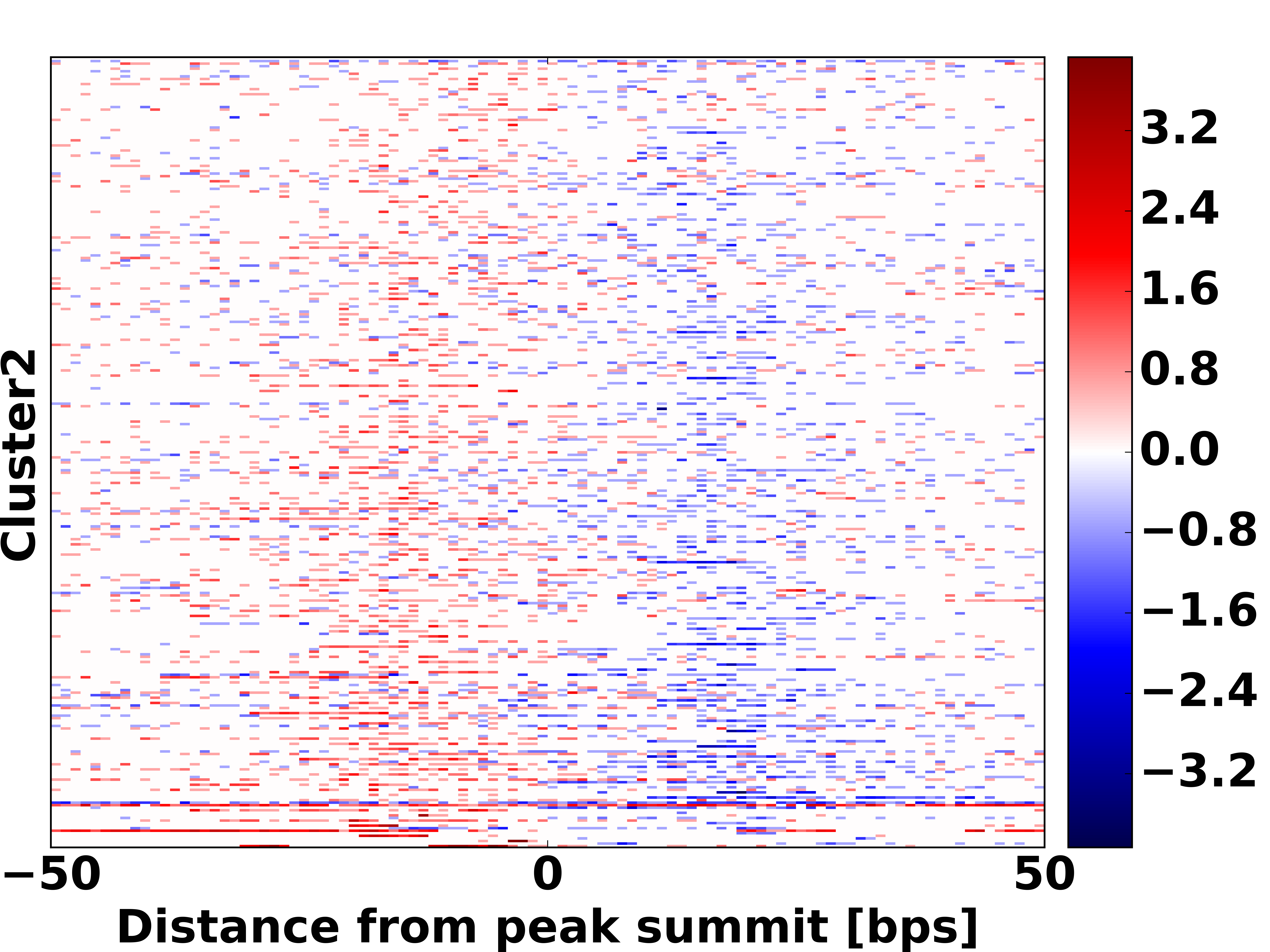 Cluster2

3.2
2.4
1.6
0.8
0.0
−0.8
−1.6
−2.4
−3.2

−50
0
50
Distance from peak summit [bps]